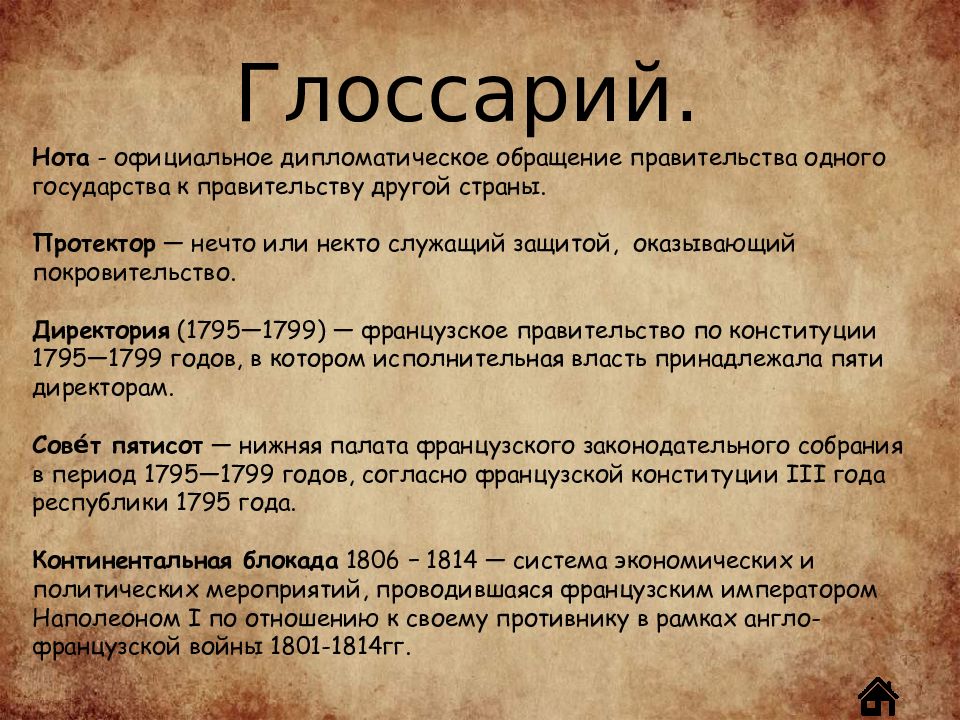 Глоссарий.

Нота - официальное дипломатическое обращение правительства одного государства к правительству другой страны.

Протектор — нечто или некто служащий защитой, оказывающий покровительство.

Директория (1795—1799) — французское правительство по конституции 1795—1799 годов, в котором исполнительная власть принадлежала пяти директорам.

Сове́т пятисот — нижняя палата французского законодательного собрания в период 1795—1799 годов, согласно французской конституции III года республики 1795 года.

Континентальная блокада 1806 – 1814 — система экономических и политических мероприятий, проводившаяся французским императором Наполеоном I по отношению к своему противнику в рамках англо-французской войны 1801-1814гг.